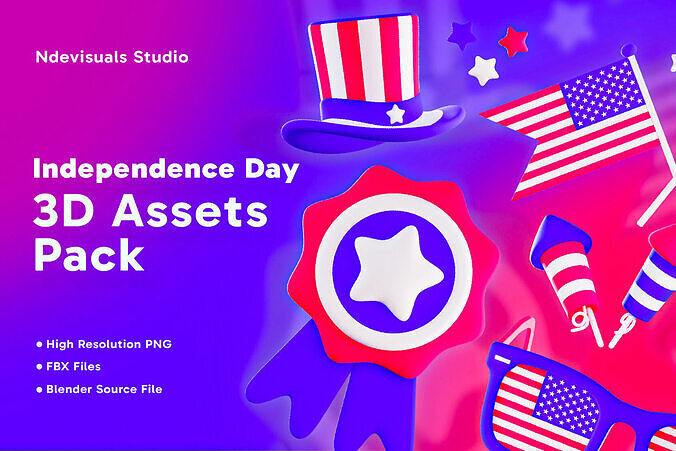 Ndevisuals Studio

Independence Day
3D Assets Pack

• High Resolution PNG
• FBX Files
• Blender Source File